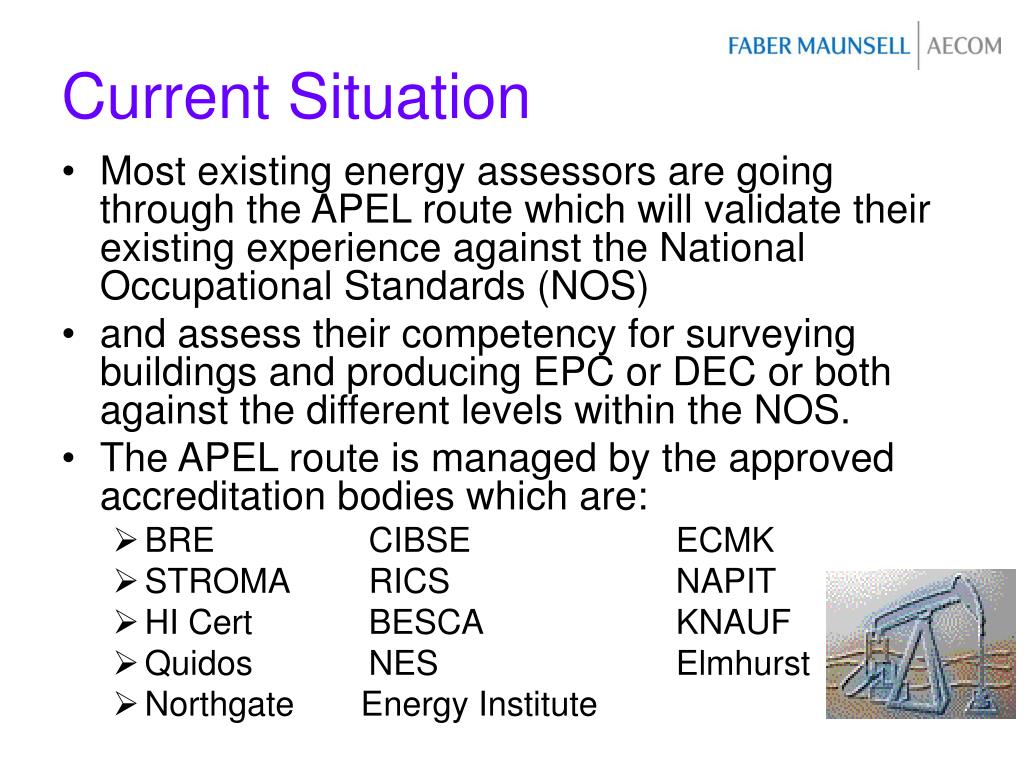 FABER MAUNSELL | AECOM

Current Situation

• Most existing energy assessors are going through the APEL route which will validate their existing experience against the National Occupational Standards (NOS)
• and assess their competency for surveying buildings and producing EPC or DEC or both against the different levels within the NOS.
• The APEL route is managed by the approved accreditation bodies which are:
➢ BRE CIBSE ECMK
➢ STROMA RICS NAPIT
➢ HI Cert BESCA KNAUF
➢ Quidos NES Elmhurst
➢ Northgate Energy Institute